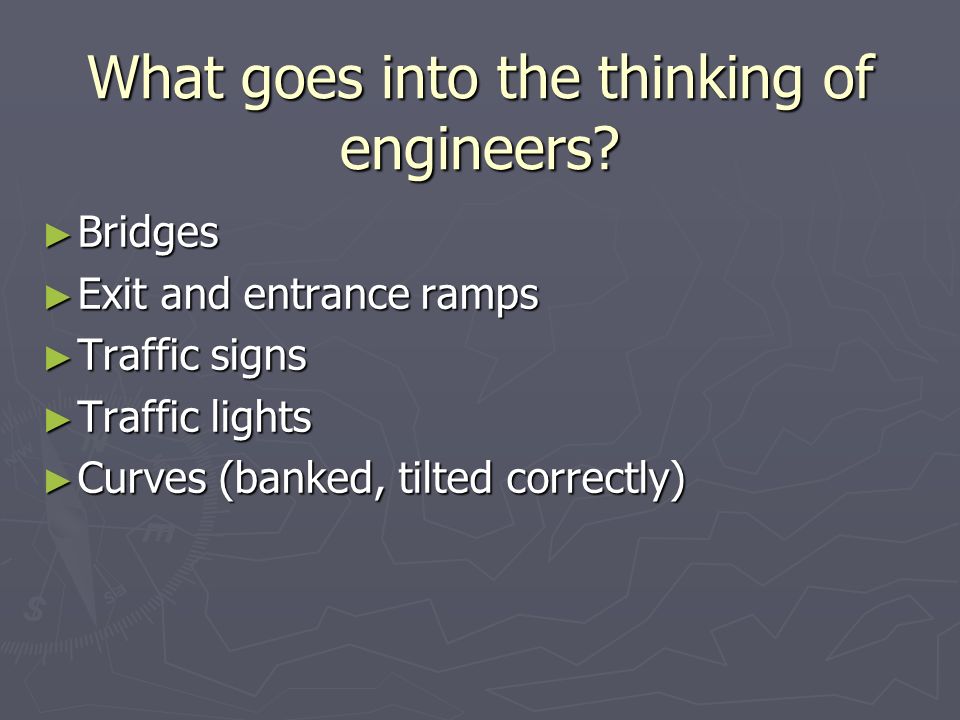 What goes into the thinking of engineers?

► Bridges
► Exit and entrance ramps
► Traffic signs
► Traffic lights
► Curves (banked, tilted correctly)